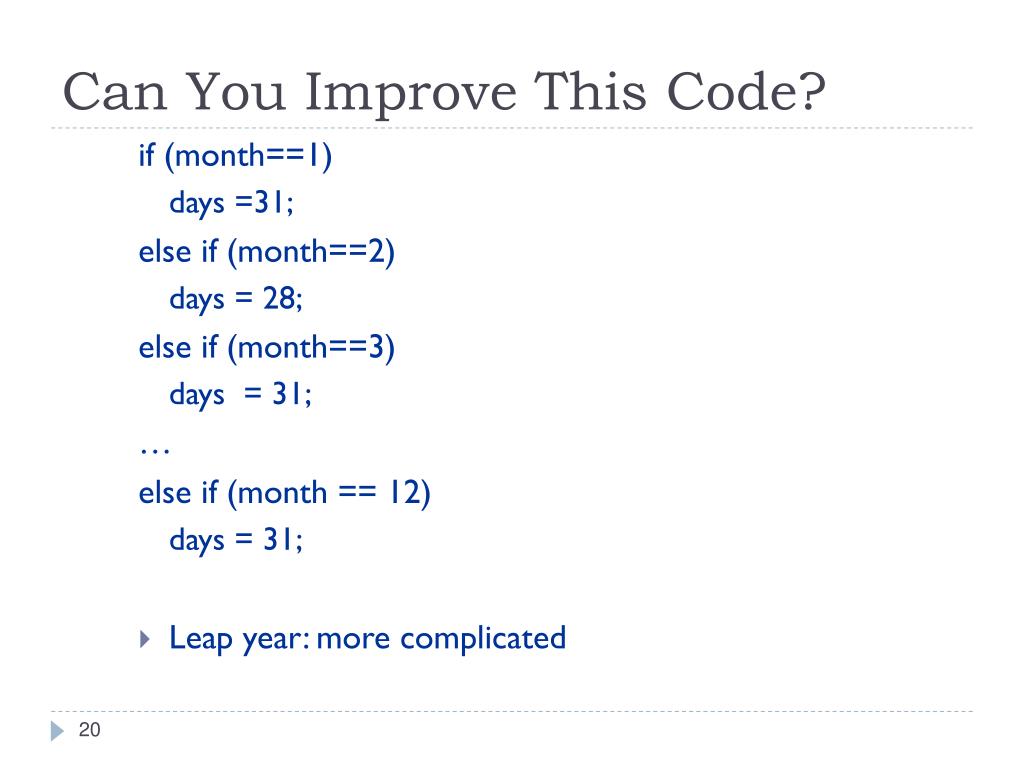 Can You Improve This Code?

if (month==1)
days =31;
else if (month==2)
days = 28;
else if (month==3)
days  = 31;
…
else if (month == 12)
days = 31;

Leap year: more complicated

20